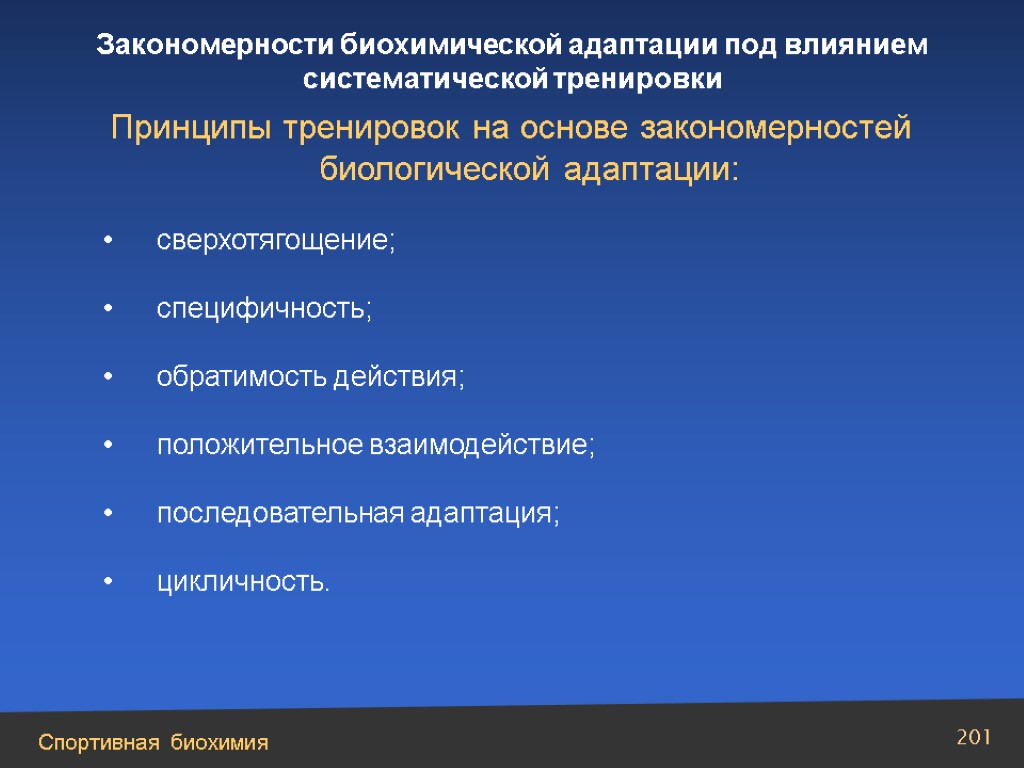 Закономерности биохимической адаптации под влиянием систематической тренировки

Принципы тренировок на основе закономерностей биологической адаптации:

• сверхотягощение;

• специфичность;

• обратимость действия;

• положительное взаимодействие;

• последовательная адаптация;

• цикличность.

Спортивная биохимия

201